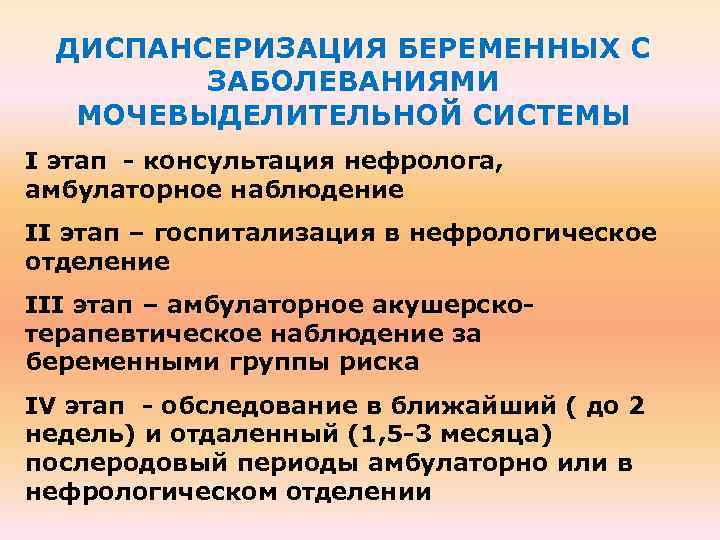 ДИСПАНСЕРИЗАЦИЯ БЕРЕМЕННЫХ С ЗАБОЛЕВАНИЯМИ МОЧЕВЫДЕЛИТЕЛЬНОЙ СИСТЕМЫ

I этап - консультация нефролога, амбулаторное наблюдение

II этап – госпитализация в нефрологическое отделение

III этап – амбулаторное акушерско-терапевтическое наблюдение за беременными группы риска

IV этап - обследование в ближайший ( до 2 недель) и отдаленный (1,5-3 месяца) послеродовый периоды амбулаторно или в нефрологическом отделении